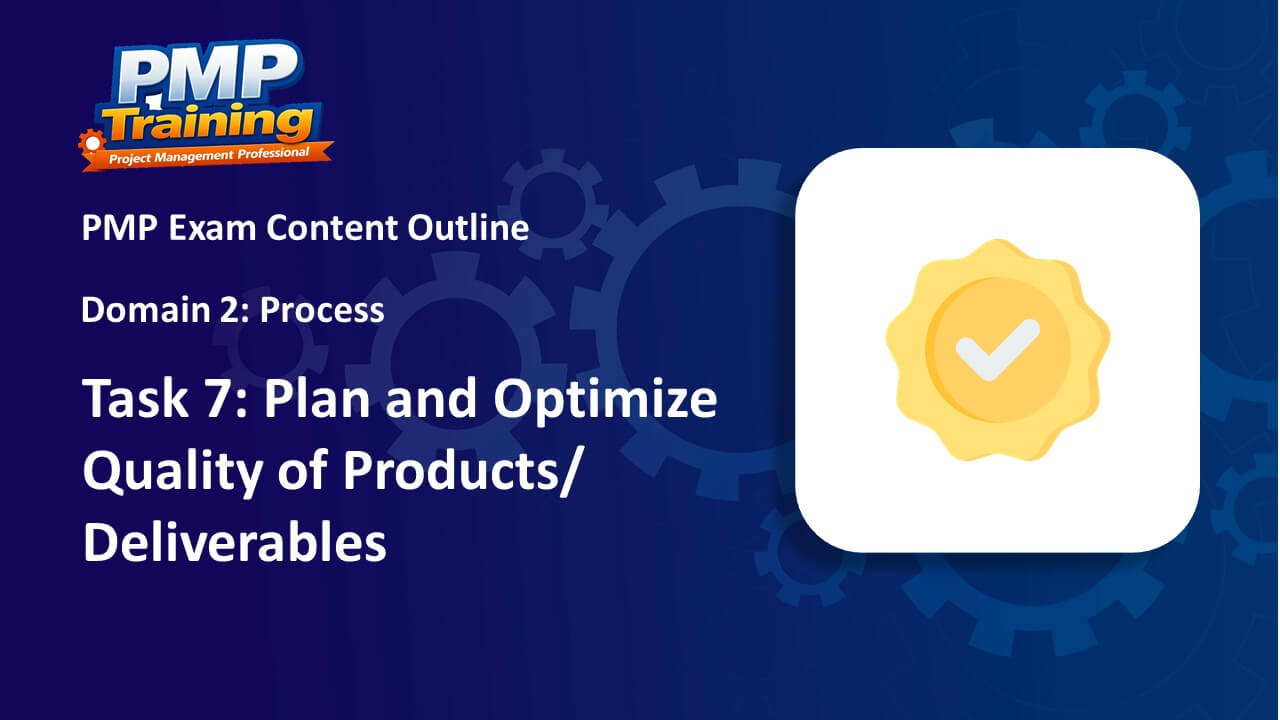 PMP Training
Project Management Professional

PMP Exam Content Outline

Domain 2: Process

Task 7: Plan and Optimize Quality of Products/ Deliverables